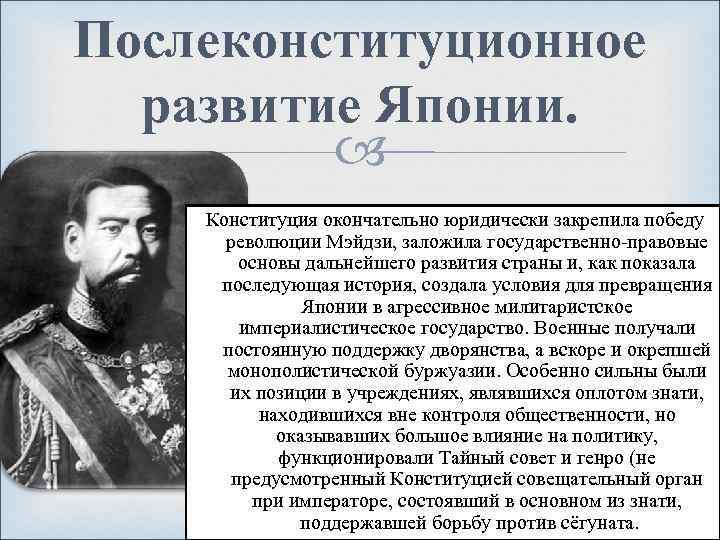 Послеконституционное развитие Японии.

Конституция окончательно юридически закрепила победу революции Мэйдзи, заложила государственно-правовые основы дальнейшего развития страны и, как показала последующая история, создала условия для превращения Японии в агрессивное милитаристское империалистическое государство. Военные получали постоянную поддержку дворянства, а вскоре и окрепшей монополистической буржуазии. Особенно сильны были их позиции в учреждениях, являвшихся оплотом знати, находившихся вне контроля общественности, но оказывавших большое влияние на политику, функционировали Тайный совет и генро (не предусмотренный Конституцией совещательный орган при императоре, состоявший в основном из знати, поддержавшей борьбу против сёгуната.